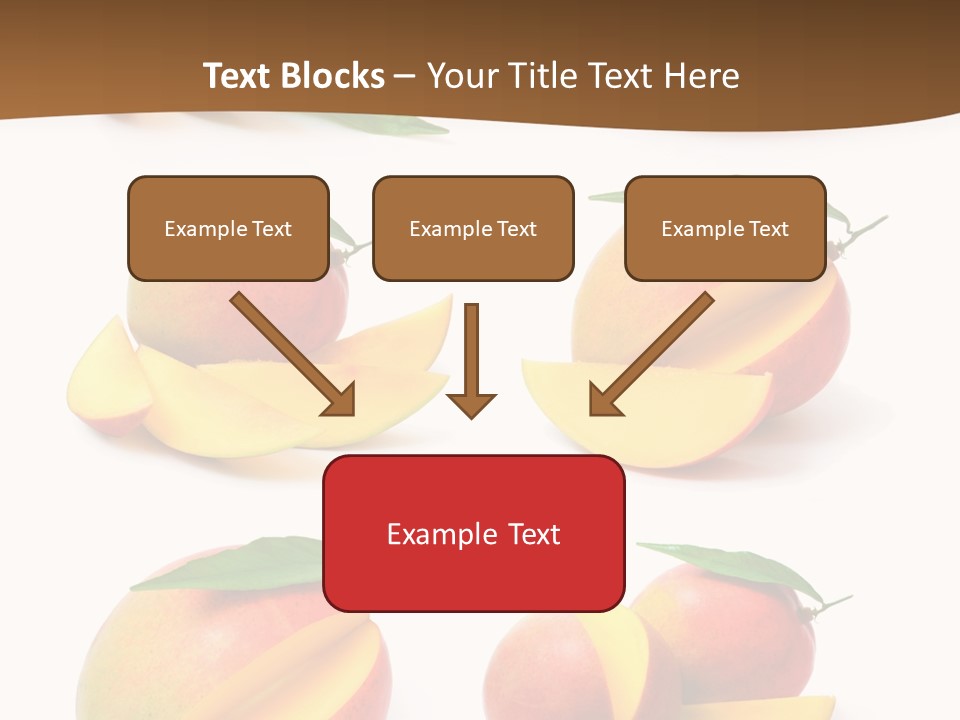 Text Blocks – Your Title Text Here

Example Text

Example Text

Example Text

Example Text